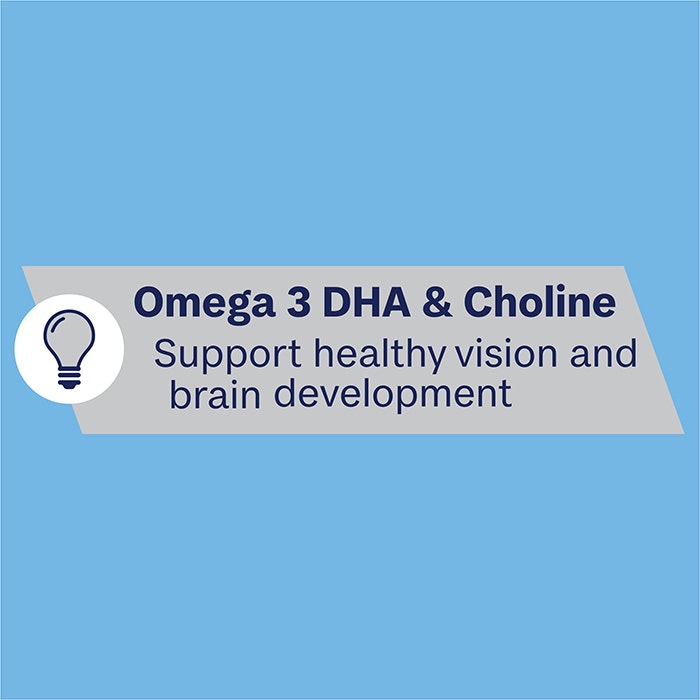 Omega 3 DHA & Choline

Support healthy vision and brain development